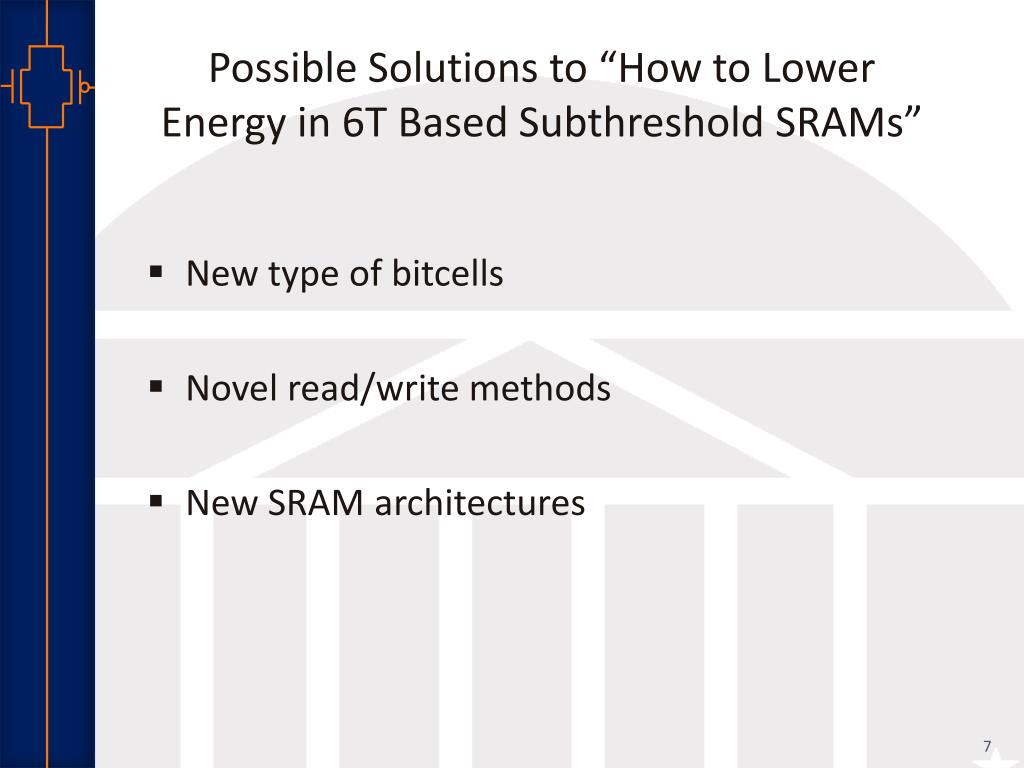 Possible Solutions to “How to Lower Energy in 6T Based Subthreshold SRAMs”

▪ New type of bitcells

▪ Novel read/write methods

▪ New SRAM architectures

7